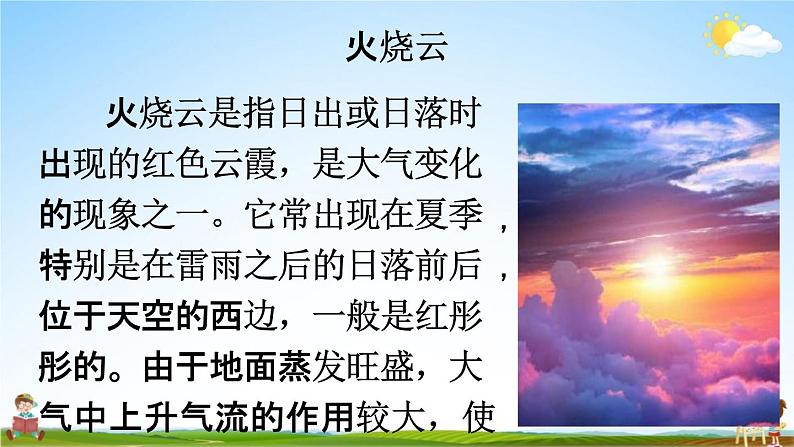 火烧云

火烧云是指日出或日落时出现的红色云霞，是大气变化的现象之一。它常出现在夏季，特别是在雷雨之后的日落前后，位于天空的西边，一般是红彤彤的。由于地面蒸发旺盛，大气中上升气流的作用较大，使